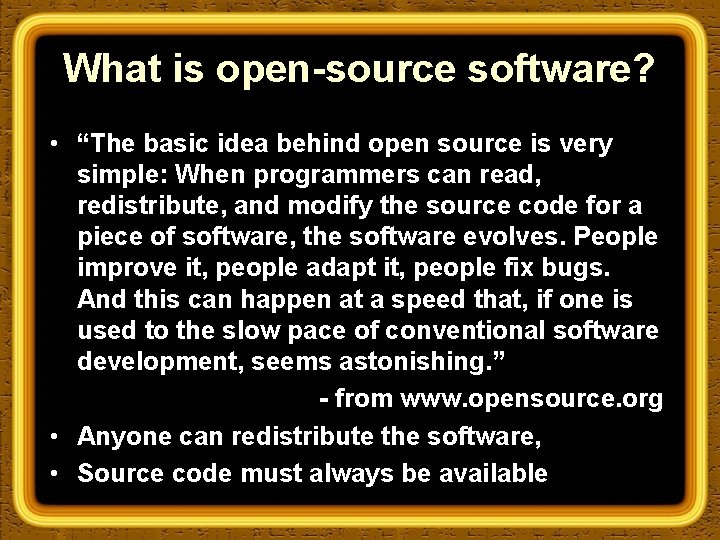 What is open-source software?

• “The basic idea behind open source is very simple: When programmers can read, redistribute, and modify the source code for a piece of software, the software evolves. People improve it, people adapt it, people fix bugs. And this can happen at a speed that, if one is used to the slow pace of conventional software development, seems astonishing.”

- from www.opensource.org

• Anyone can redistribute the software,

• Source code must always be available